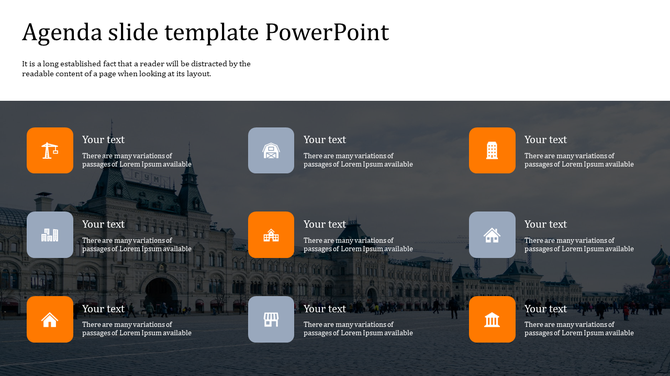 Agenda slide template PowerPoint

It is a long established fact that a reader will be distracted by the readable content of a page when looking at its layout.

Your text
There are many variations of passages of Lorem Ipsum available

Your text
There are many variations of passages of Lorem Ipsum available

Your text
There are many variations of passages of Lorem Ipsum available

Your text
There are many variations of passages of Lorem Ipsum available

Your text
There are many variations of passages of Lorem Ipsum available

Your text
There are many variations of passages of Lorem Ipsum available

Your text
There are many variations of passages of Lorem Ipsum available

Your text
There are many variations of passages of Lorem Ipsum available

Your text
There are many variations of passages of Lorem Ipsum available